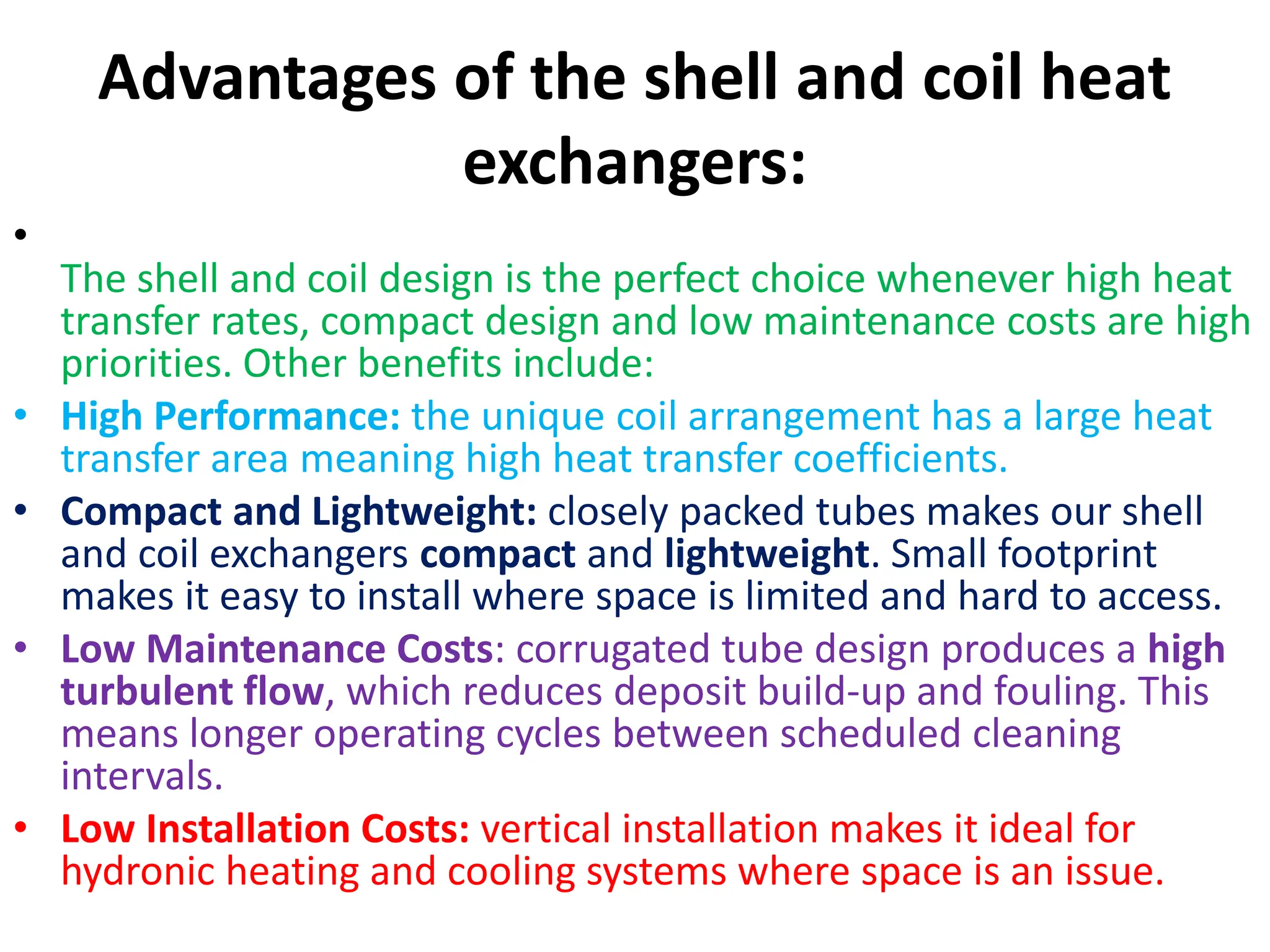 Advantages of the shell and coil heat exchangers:

•

The shell and coil design is the perfect choice whenever high heat transfer rates, compact design and low maintenance costs are high priorities. Other benefits include:

• High Performance: the unique coil arrangement has a large heat transfer area meaning high heat transfer coefficients.

• Compact and Lightweight: closely packed tubes makes our shell and coil exchangers compact and lightweight. Small footprint makes it easy to install where space is limited and hard to access.

• Low Maintenance Costs: corrugated tube design produces a high turbulent flow, which reduces deposit build-up and fouling. This means longer operating cycles between scheduled cleaning intervals.

• Low Installation Costs: vertical installation makes it ideal for hydronic heating and cooling systems where space is an issue.